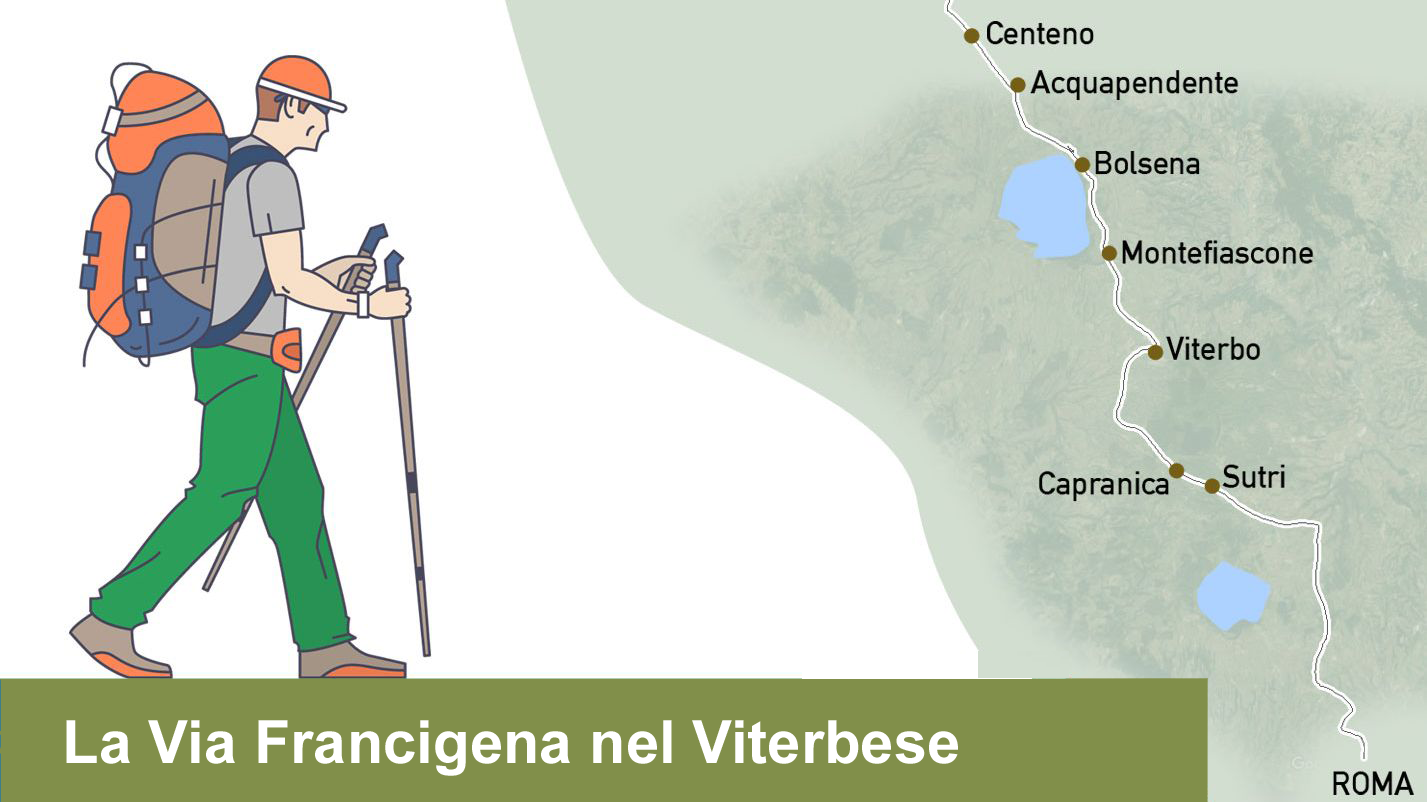 Centeno
Acquapendente
Bolsena
Montefiascone
Viterbo
Capranica
Sutri
ROMA

La Via Francigena nel Viterbese